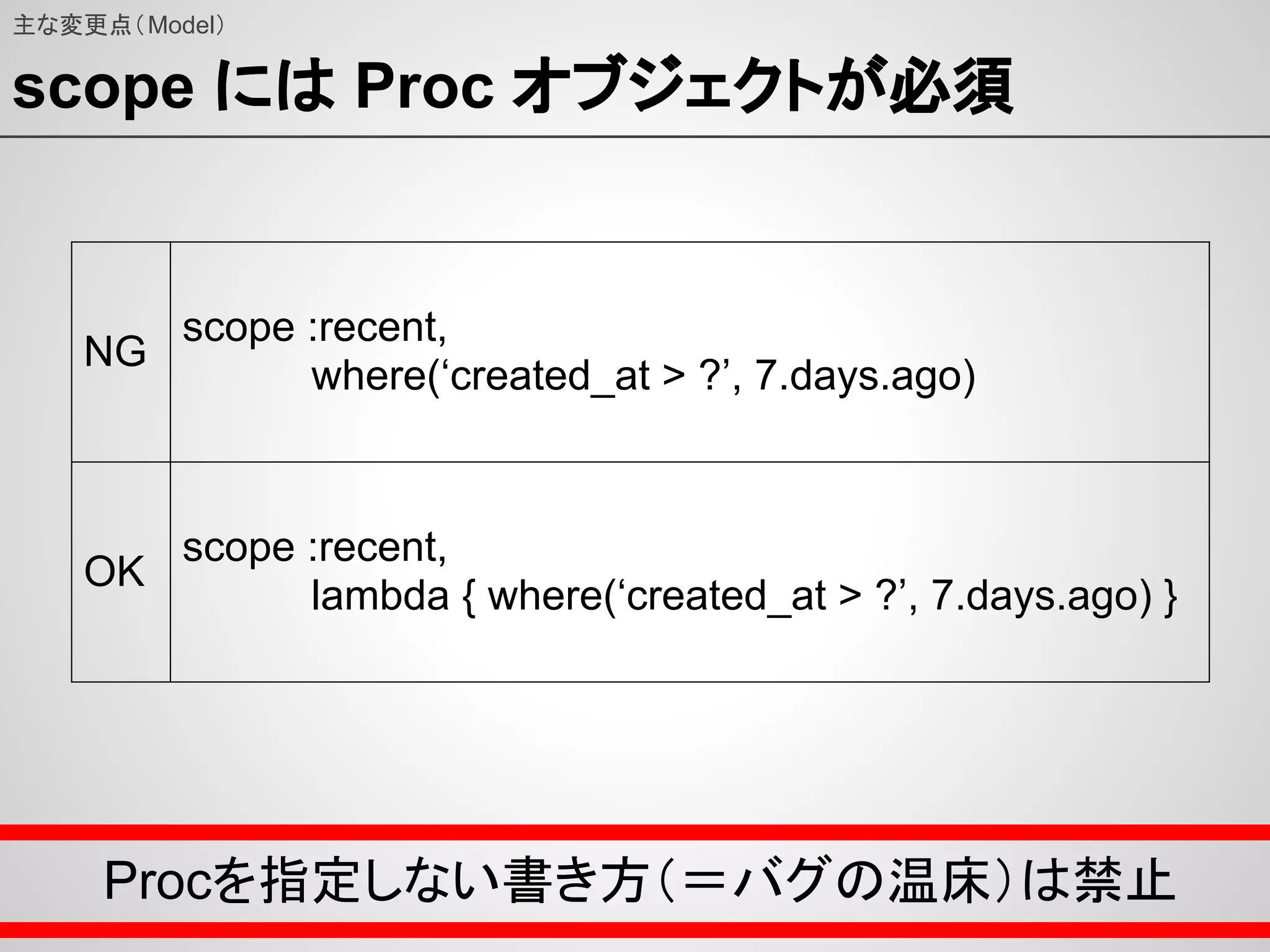 主な変更点（Model）

scope には Proc オブジェクトが必須

| NG | scope :recent, where(‘created_at > ?’, 7.days.ago) |
|---|---|
| OK | scope :recent, lambda { where(‘created_at > ?’, 7.days.ago) } |

Procを指定しない書き方（＝バグの温床）は禁止